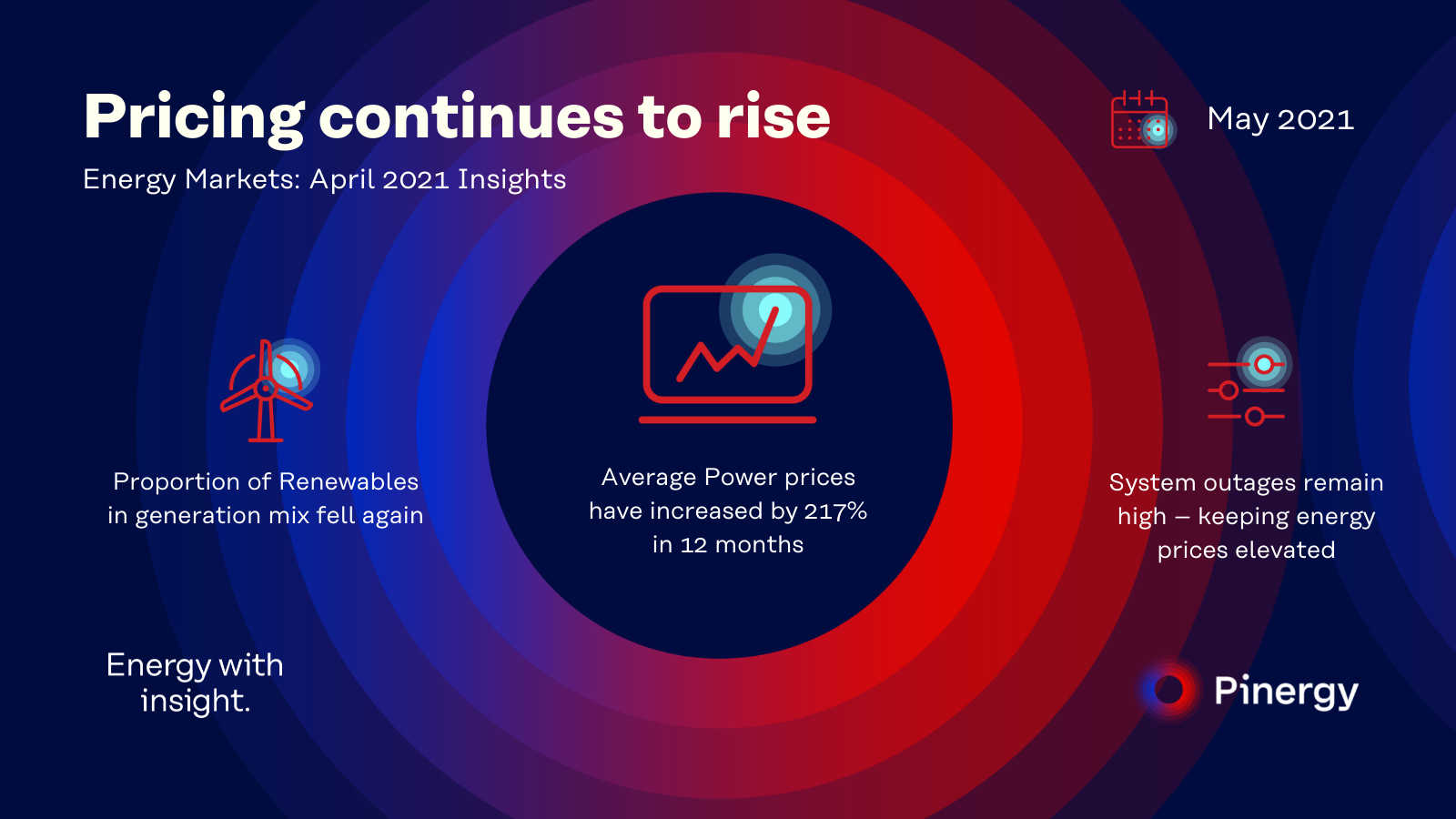 Pricing continues to rise

Energy Markets: April 2021 Insights

May 2021

Proportion of Renewables in generation mix fell again

Average Power prices have increased by 217% in 12 months

System outages remain high – keeping energy prices elevated

Energy with insight.

Pinergy